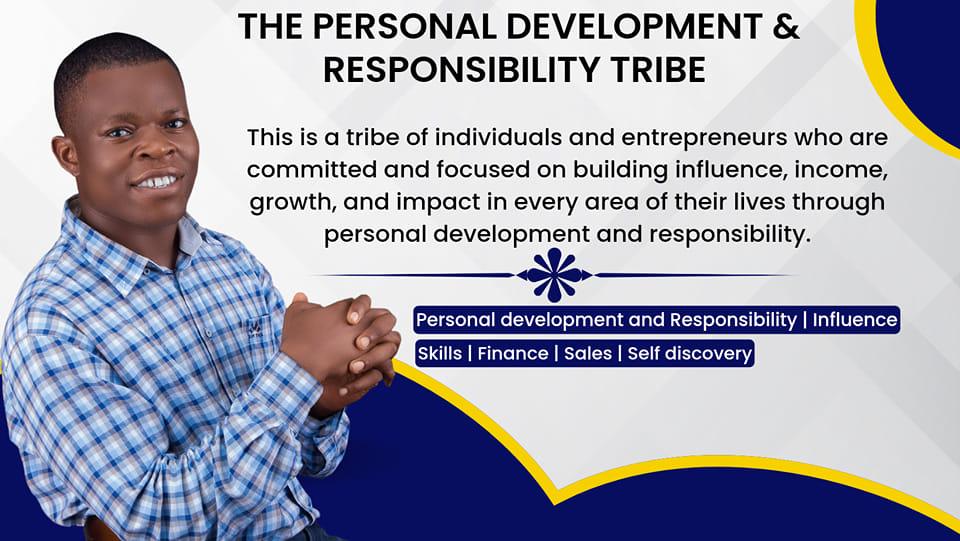 THE PERSONAL DEVELOPMENT & RESPONSIBILITY TRIBE

This is a tribe of individuals and entrepreneurs who are committed and focused on building influence, income, growth, and impact in every area of their lives through personal development and responsibility.

Personal development and Responsibility | Influence

Skills | Finance | Sales | Self discovery